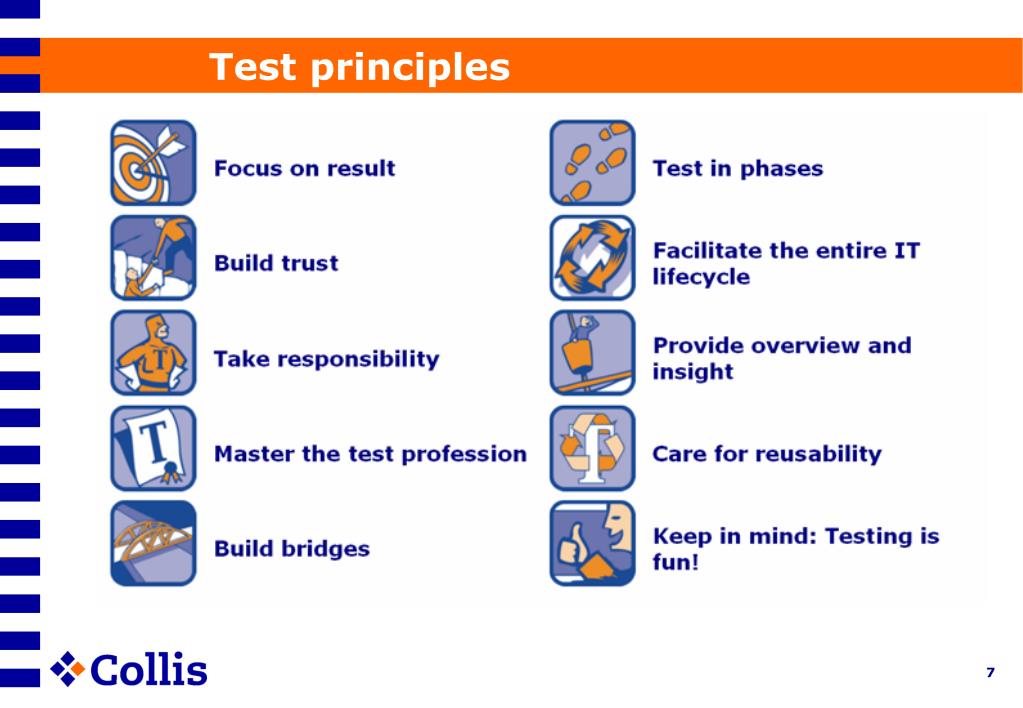 Test principles

Focus on result

Build trust

Take responsibility

Master the test profession

Build bridges

Test in phases

Facilitate the entire IT lifecycle

Provide overview and insight

Care for reusability

Keep in mind: Testing is fun!

Collis

7